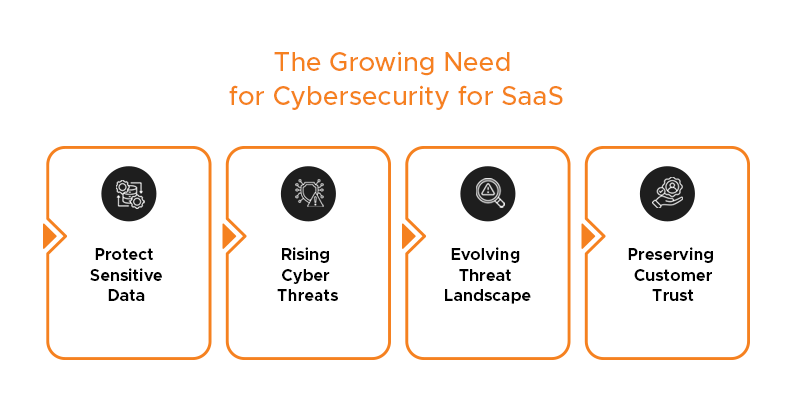 The Growing Need for Cybersecurity for SaaS

Protect Sensitive Data

Rising Cyber Threats

Evolving Threat Landscape

Preserving Customer Trust